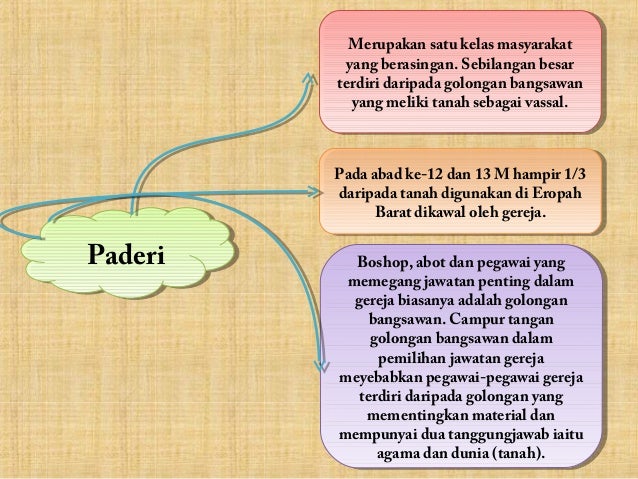 Paderi

Merupakan satu kelas masyarakat yang berasingan. Sebilangan besar terdiri daripada golongan bangsawan yang meliki tanah sebagai vassal.

Pada abad ke-12 dan 13 M hampir 1/3 daripada tanah digunakan di Eropah Barat dikawal oleh gereja.

Boshop, abot dan pegawai yang memegang jawatan penting dalam gereja biasanya adalah golongan bangsawan. Campur tangan golongan bangsawan dalam pemilihan jawatan gereja meyebabkan pegawai-pegawai gereja terdiri daripada golongan yang mementingkan material dan mempunyai dua tanggungjawab iaitu agama dan dunia (tanah).